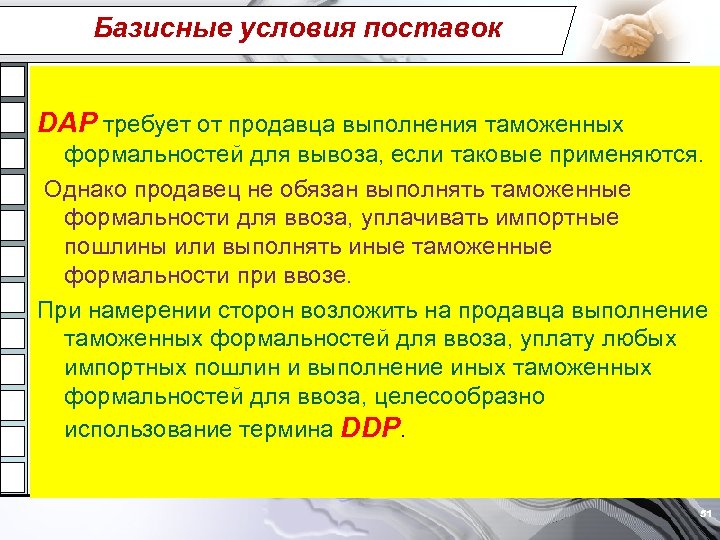 Базисные условия поставок

DAP требует от продавца выполнения таможенных формальностей для вывоза, если таковые применяются.

Однако продавец не обязан выполнять таможенные формальности для ввоза, уплачивать импортные пошлины или выполнять иные таможенные формальности при ввозе.

При намерении сторон возложить на продавца выполнение таможенных формальностей для ввоза, уплату любых импортных пошлин и выполнение иных таможенных формальностей для ввоза, целесообразно использование термина DDP.

51